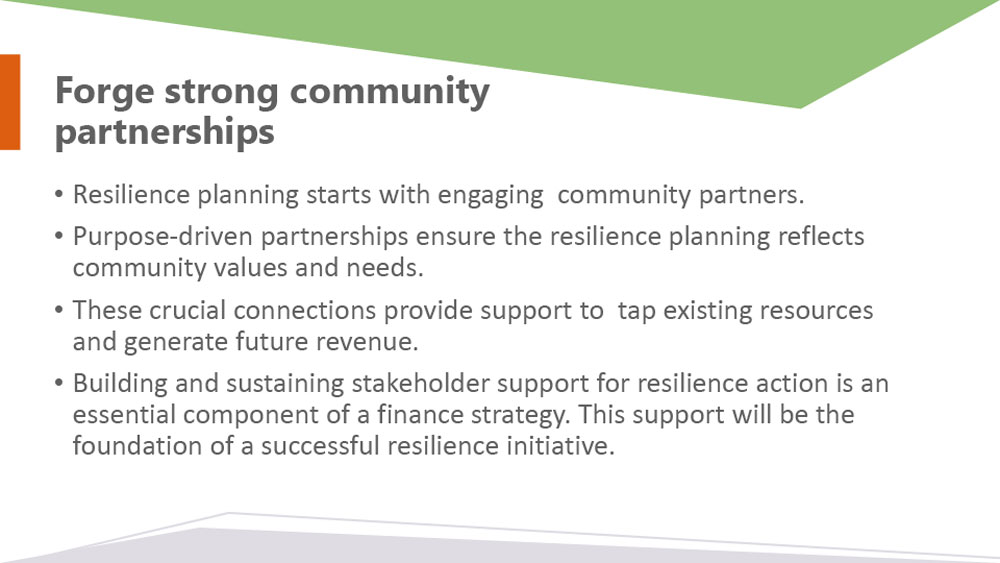 Forge strong community partnerships

• Resilience planning starts with engaging  community partners.

• Purpose-driven partnerships ensure the resilience planning reflects community values and needs.

• These crucial connections provide support to  tap existing resources and generate future revenue.

• Building and sustaining stakeholder support for resilience action is an essential component of a finance strategy. This support will be the foundation of a successful resilience initiative.